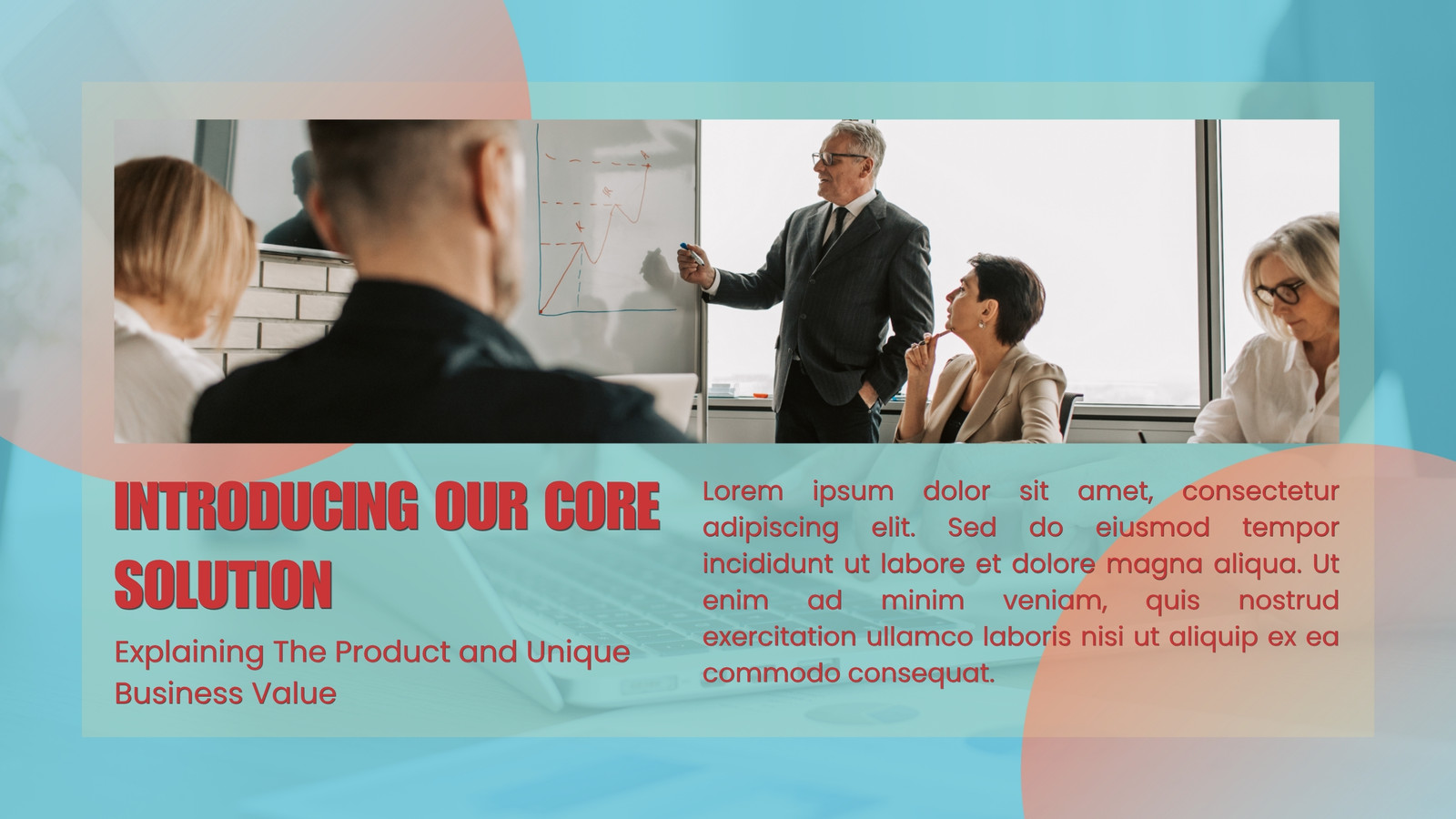 INTRODUCING OUR CORE SOLUTION

Explaining The Product and Unique Business Value

Lorem ipsum dolor sit amet, consectetur adipiscing elit. Sed do eiusmod tempor incididunt ut labore et dolore magna aliqua. Ut enim ad minim veniam, quis nostrud exercitation ullamco laboris nisi ut aliquip ex ea commodo consequat.